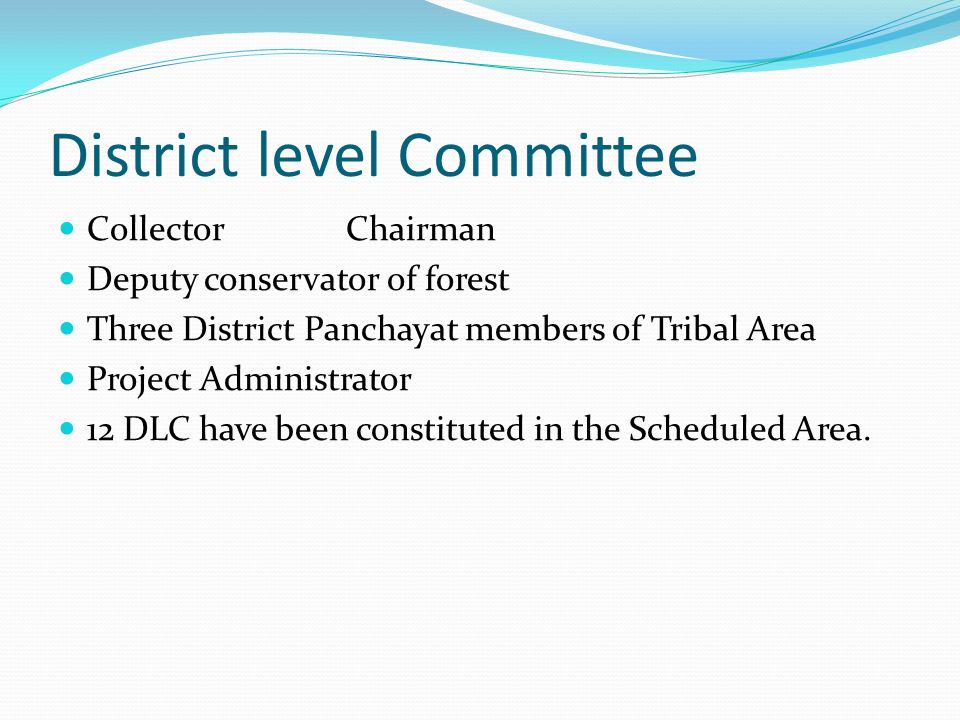 District level Committee

- Collector Chairman
- Deputy conservator of forest
- Three District Panchayat members of Tribal Area
- Project Administrator
- 12 DLC have been constituted in the Scheduled Area.